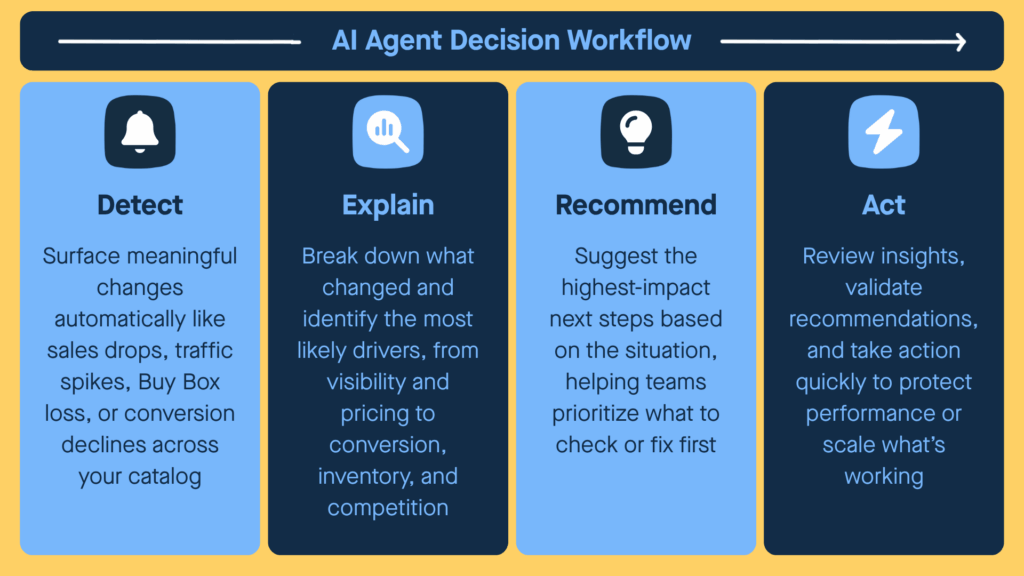 AI Agent Decision Workflow

Detect

Surface meaningful changes automatically like sales drops, traffic spikes, Buy Box loss, or conversion declines across your catalog

Explain

Break down what changed and identify the most likely drivers, from visibility and pricing to conversion, inventory, and competition

Recommend

Suggest the highest-impact next steps based on the situation, helping teams prioritize what to check or fix first

Act

Review insights, validate recommendations, and take action quickly to protect performance or scale what's working